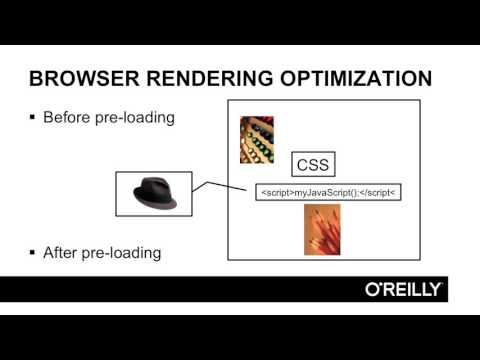 BROWSER RENDERING OPTIMIZATION

▪ Before pre-loading

CSS

<script>myJavaScript();</script<

▪ After pre-loading

O'REILLY